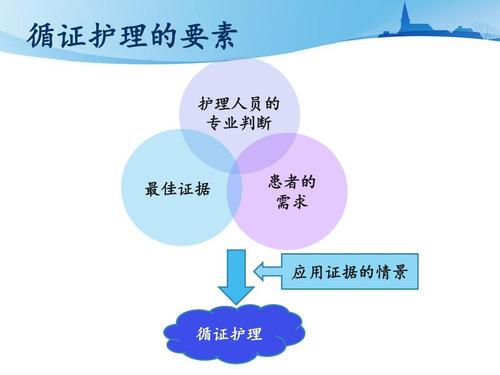 循证护理的要素

护理人员的专业判断

最佳证据

患者的需求

应用证据的情景

循证护理